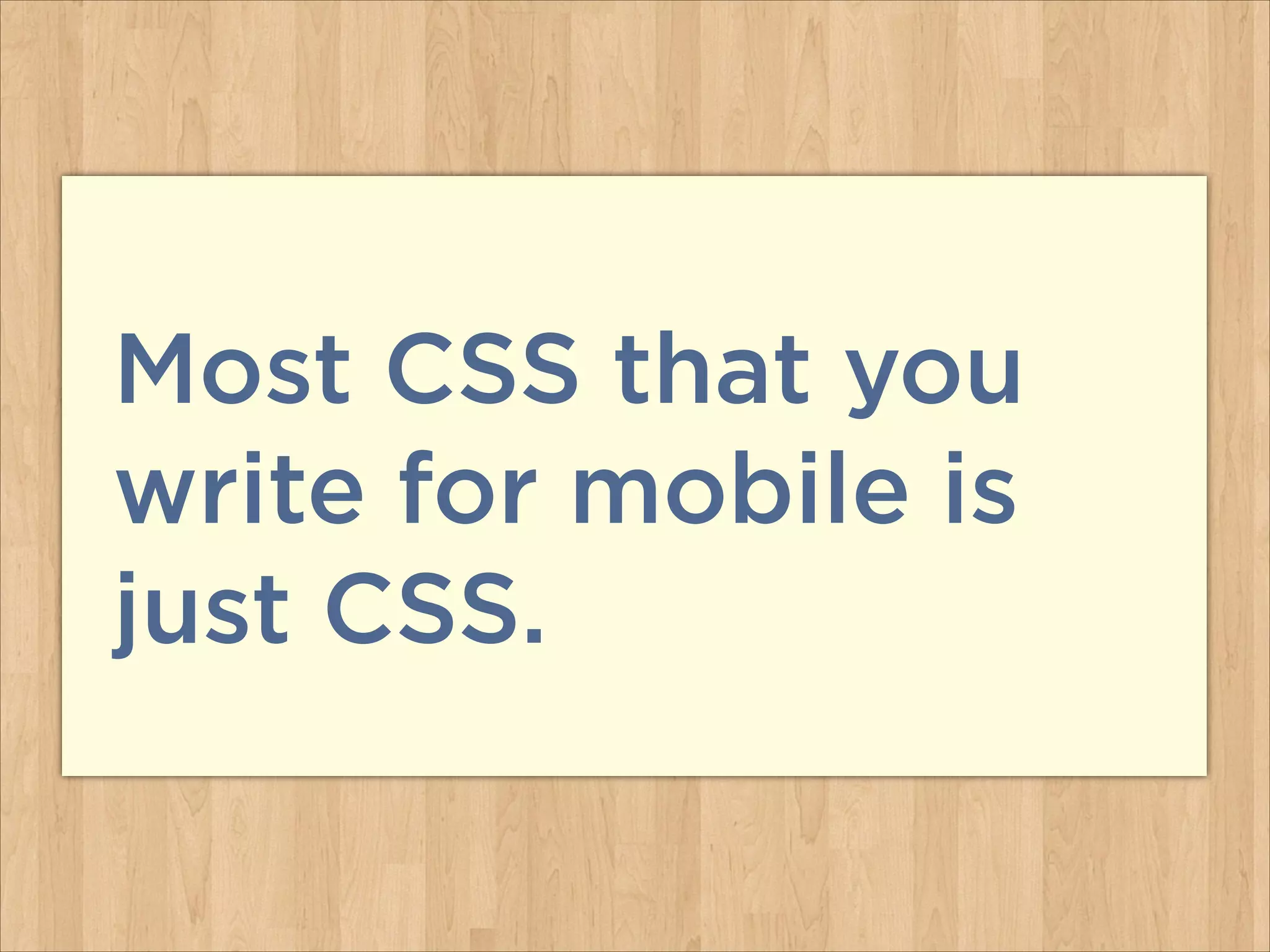 Most CSS that you write for mobile is just CSS.